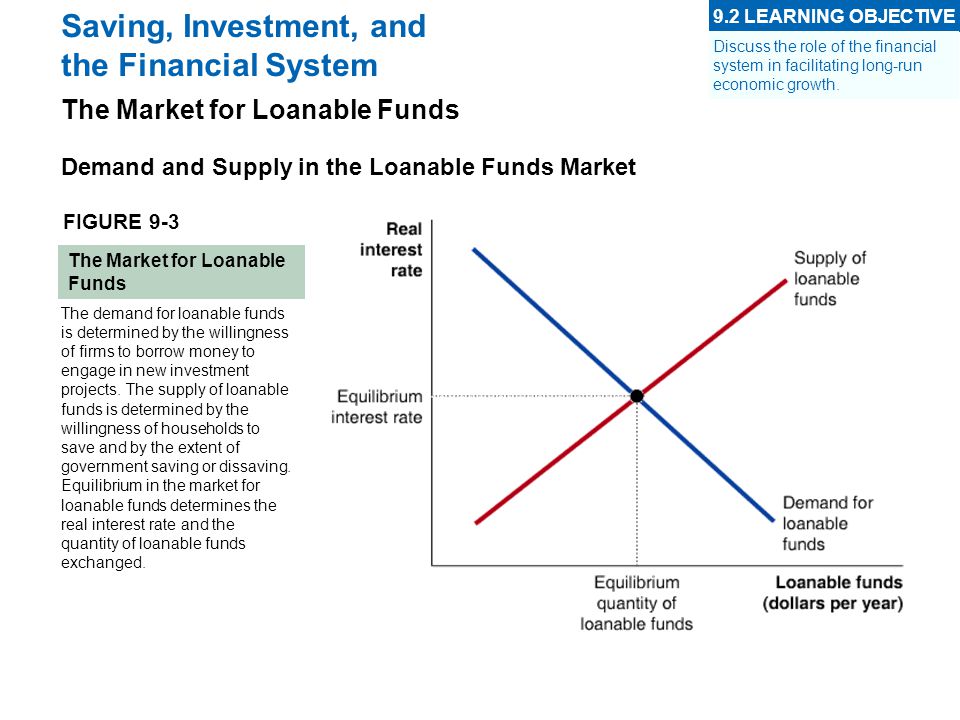 Saving, Investment, and the Financial System

9.2 LEARNING OBJECTIVE

Discuss the role of the financial system in facilitating long-run economic growth.

The Market for Loanable Funds

Demand and Supply in the Loanable Funds Market

FIGURE 9-3

The Market for Loanable Funds

The demand for loanable funds is determined by the willingness of firms to borrow money to engage in new investment projects. The supply of loanable funds is determined by the willingness of households to save and by the extent of government saving or dissaving. Equilibrium in the market for loanable funds determines the real interest rate and the quantity of loanable funds exchanged.

Real interest rate

Supply of loanable funds

Equilibrium interest rate

Demand for loanable funds

Equilibrium quantity of loanable funds

Loanable funds (dollars per year)